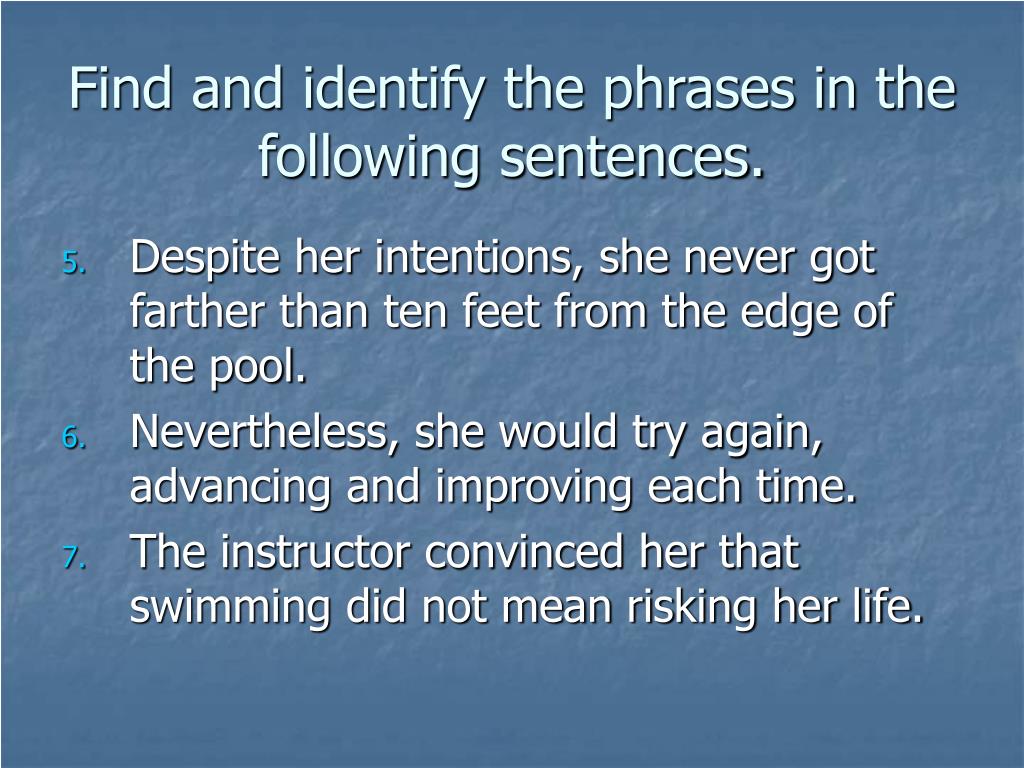 Find and identify the phrases in the following sentences.

5. Despite her intentions, she never got farther than ten feet from the edge of the pool.
6. Nevertheless, she would try again, advancing and improving each time.
7. The instructor convinced her that swimming did not mean risking her life.